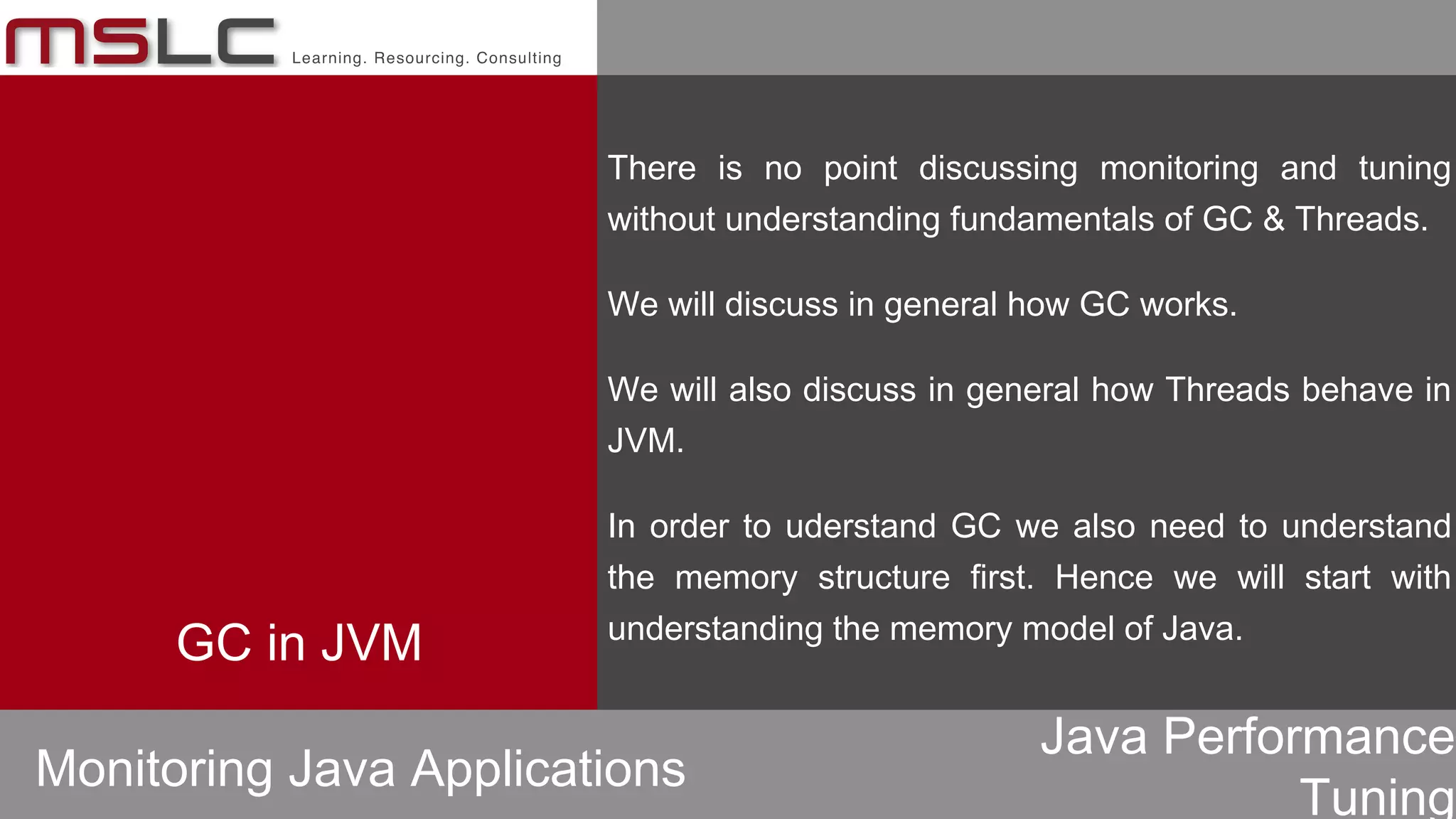 MSLC Learning. Resourcing. Consulting

GC in JVM

There is no point discussing monitoring and tuning without understanding fundamentals of GC & Threads.

We will discuss in general how GC works.

We will also discuss in general how Threads behave in JVM.

In order to uderstand GC we also need to understand the memory structure first. Hence we will start with understanding the memory model of Java.

Monitoring Java Applications

Java Performance Tuning